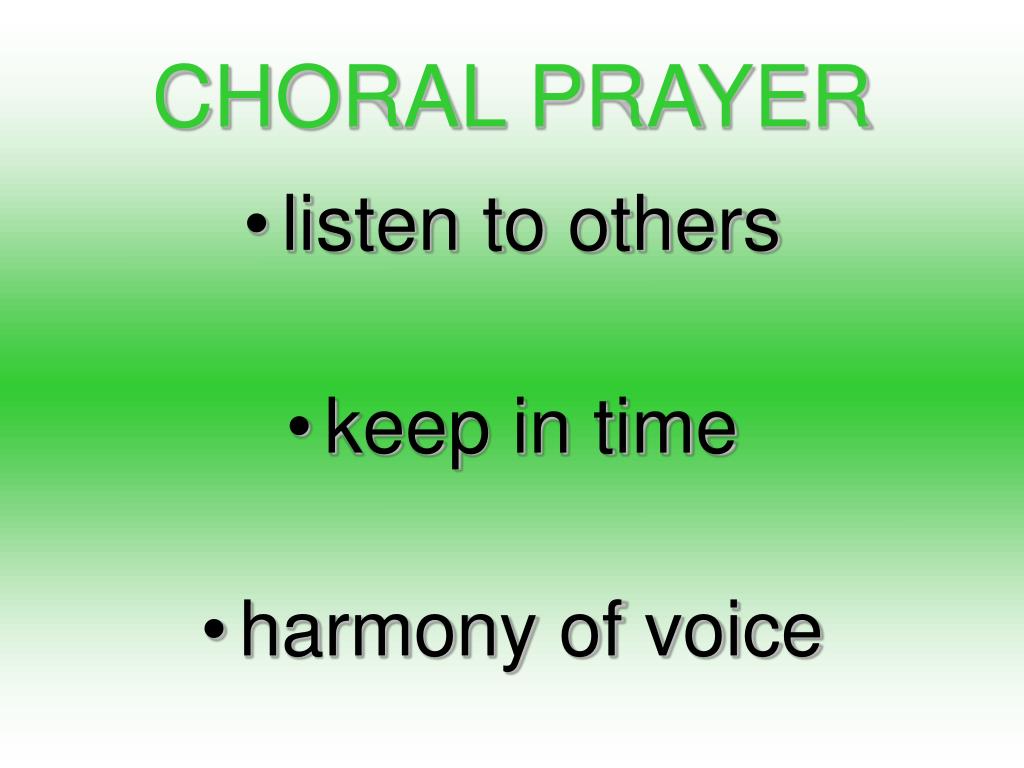 CHORAL PRAYER

• listen to others

• keep in time

• harmony of voice